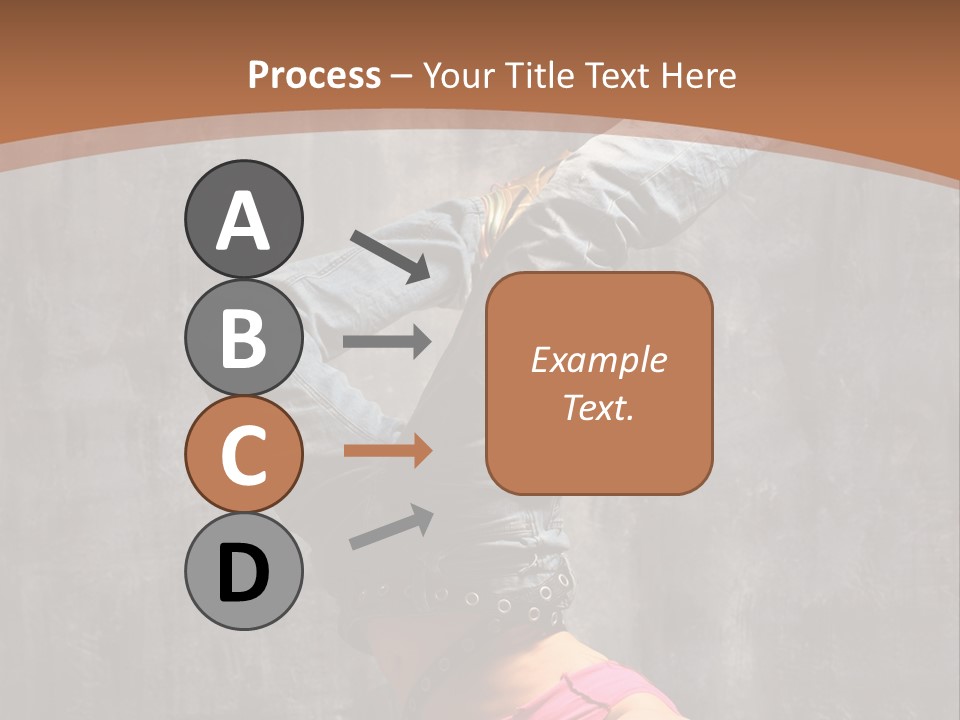 Process – Your Title Text Here

A

B

C

D

Example Text.